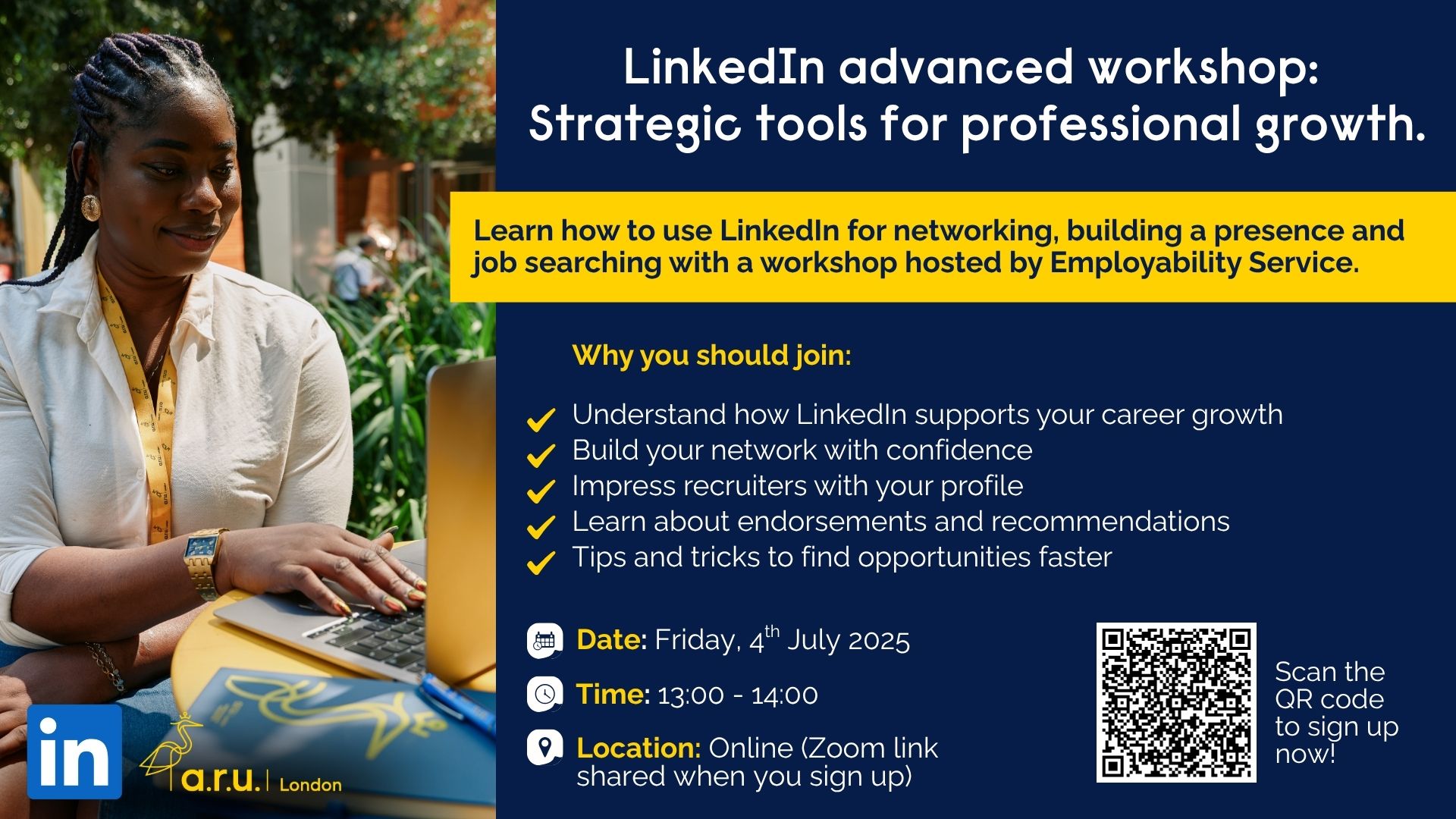 LinkedIn advanced workshop: Strategic tools for professional growth.

Learn how to use LinkedIn for networking, building a presence and job searching with a workshop hosted by Employability Service.

Why you should join:

Understand how LinkedIn supports your career growth
Build your network with confidence
Impress recruiters with your profile
Learn about endorsements and recommendations
Tips and tricks to find opportunities faster

Date: Friday, $4^{th}$ July 2025

Time: 13:00 - 14:00

Location: Online (Zoom link shared when you sign up)

Scan the QR code to sign up now!

in

a.r.u. | London